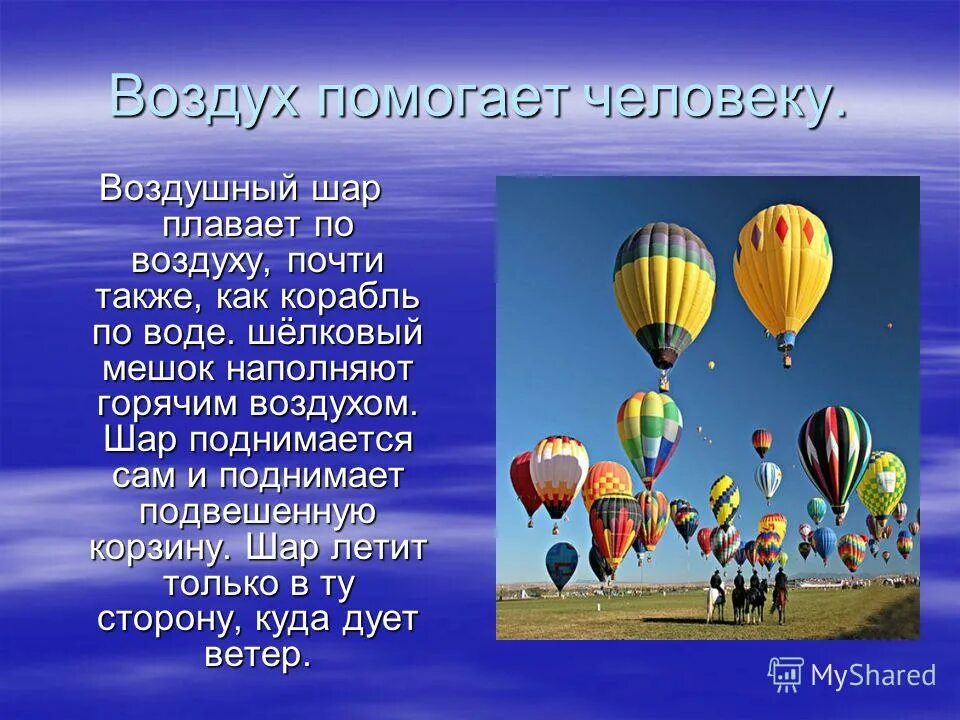 Воздух помогает человеку.

Воздушный шар плавает по воздуху, почти также, как корабль по воде. шёлковый мешок наполняют горячим воздухом. Шар поднимается сам и поднимает подвешенную корзину. Шар летит только в ту сторону, куда дует ветер.

MyShared